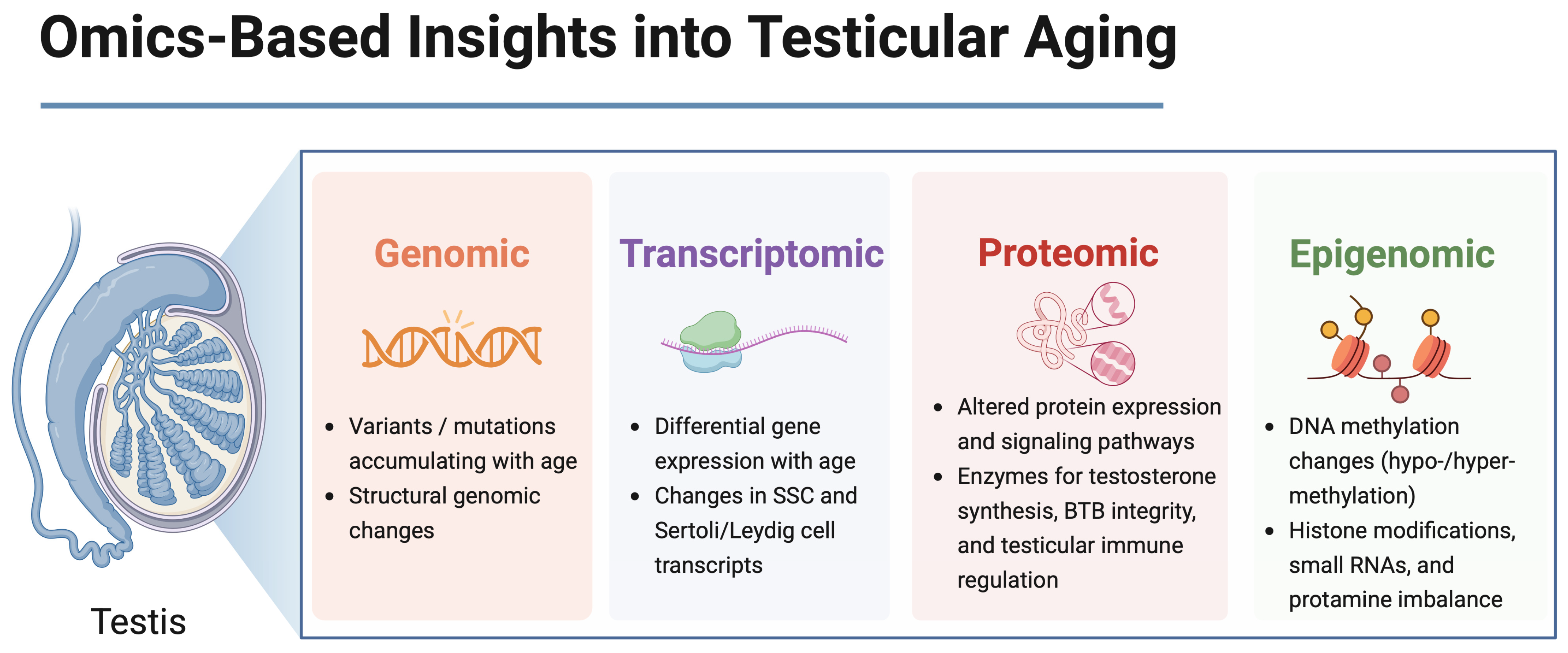 Omics-Based Insights into Testicular Aging

Testis

Genomic

- Variants / mutations accumulating with age
- Structural genomic changes

Transcriptomic

- Differential gene expression with age
- Changes in SSC and Sertoli/Leydig cell transcripts

Proteomic

- Altered protein expression and signaling pathways
- Enzymes for testosterone synthesis, BTB integrity, and testicular immune regulation

Epigenomic

- DNA methylation changes (hypo-/hyper-methylation)
- Histone modifications, small RNAs, and protamine imbalance